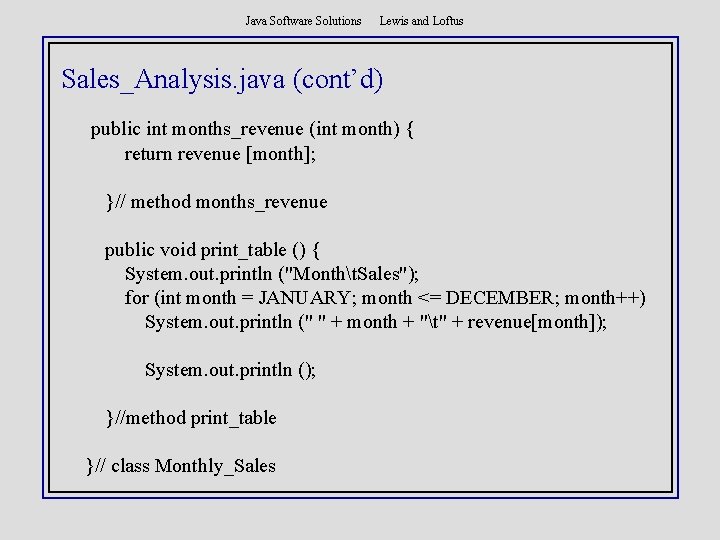 Java Software Solutions Lewis and Loftus

Sales_Analysis.java (cont'd)

public int months_revenue (int month) {
return revenue [month];

}// method months_revenue

public void print_table () {
System.out.println ("Month\tSales");
for (int month = JANUARY; month <= DECEMBER; month++)
System.out.println (" " + month + "\t" + revenue[month]);

System.out.println ();

}//method print_table

}// class Monthly_Sales